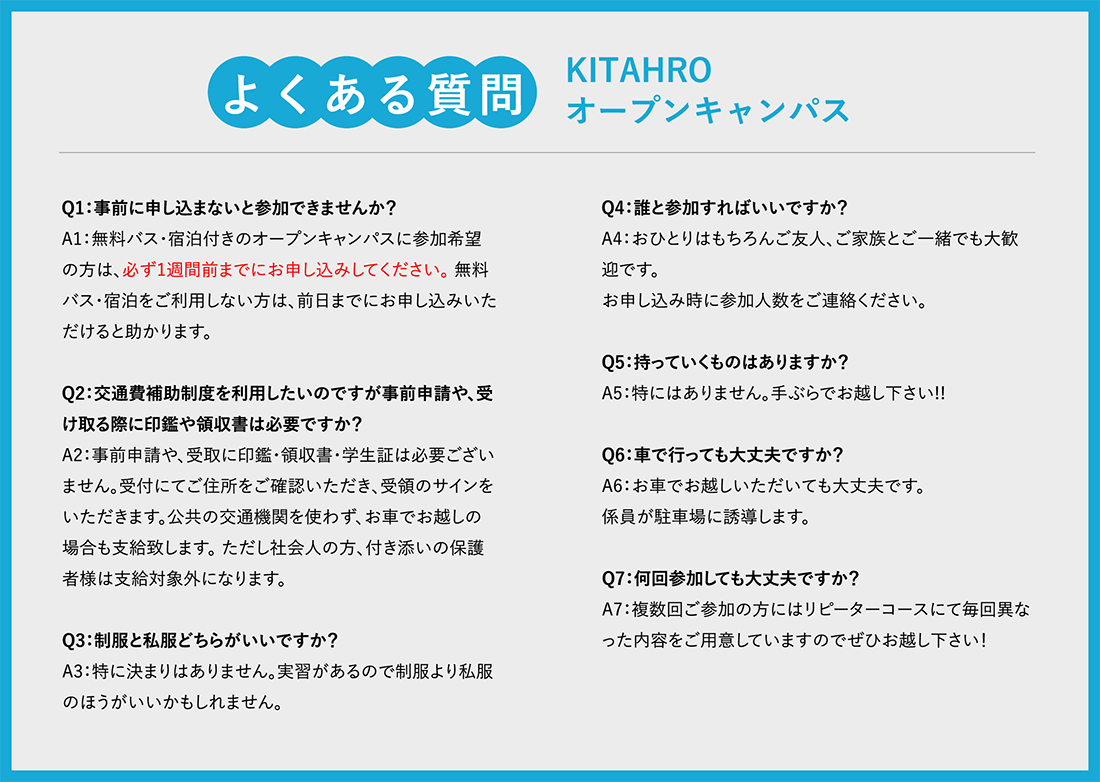 よくある質問

KITAHRO
オープンキャンパス

Q1：事前に申し込まないと参加できませんか？
A1：無料バス・宿泊付きのオープンキャンパスに参加希望の方は、必ず1週間前までにお申し込みしてください。無料バス・宿泊をご利用しない方は、前日までにお申し込みいただけると助かります。

Q2：交通費補助制度を利用したいのですが事前申請や、受け取る際に印鑑や領収書は必要ですか？
A2：事前申請や、受取に印鑑・領収書・学生証は必要ございません。受付にてご住所をご確認いただき、受領のサインをいただきます。公共の交通機関を使わず、お車でお越しの場合も支給致します。ただし社会人の方、付き添いの保護者様は支給対象外になります。

Q3：制服と私服どちらがいいですか？
A3：特に決まりはありません。実習があるので制服より私服のほうがいいかもしれません。

Q4：誰と参加すればいいですか？
A4：おひとりはもちろんご友人、ご家族とご一緒でも大歓迎です。
お申し込み時に参加人数をご連絡ください。

Q5：持っていくものはありますか？
A5：特にはありません。手ぶらでお越し下さい!!

Q6：車で行っても大丈夫ですか？
A6：お車でお越しいただいても大丈夫です。
係員が駐車場に誘導します。

Q7：何回参加しても大丈夫ですか？
A7：複数回ご参加の方にはリピーターコースにて毎回異なった内容をご用意していますのでぜひお越し下さい！